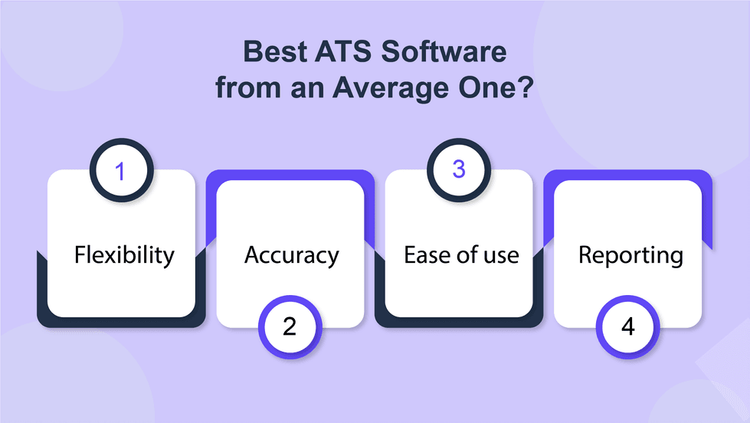 Best ATS Software from an Average One?

1

Flexibility

Accuracy

2

3

Ease of use

Reporting

4